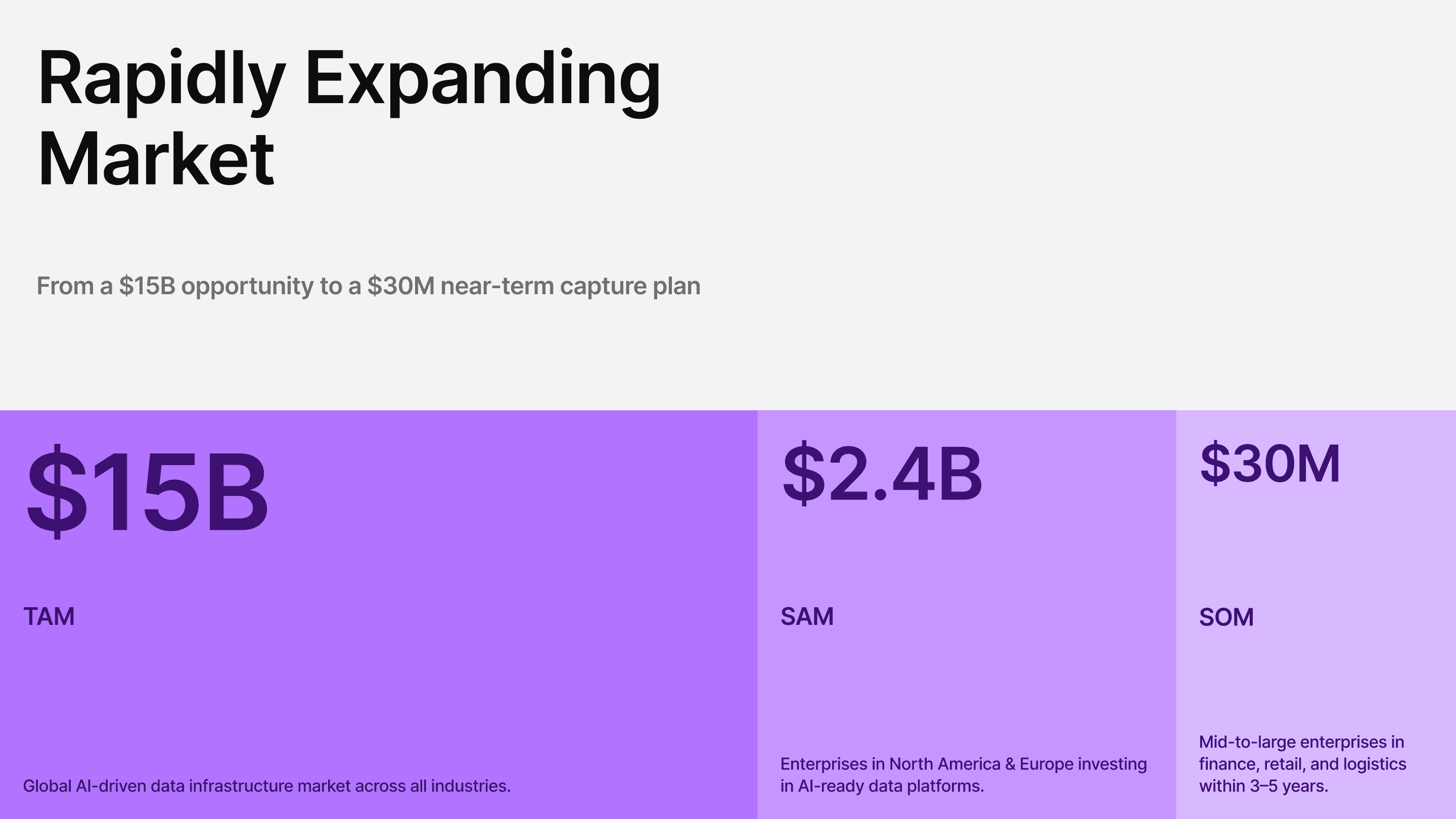 Rapidly Expanding Market

From a \$15B opportunity to a \$30M near-term capture plan

\$15B

TAM

Global AI-driven data infrastructure market across all industries.

\$2.4B

SAM

Enterprises in North America & Europe investing in AI-ready data platforms.

\$30M

SOM

Mid-to-large enterprises in finance, retail, and logistics within 3–5 years.